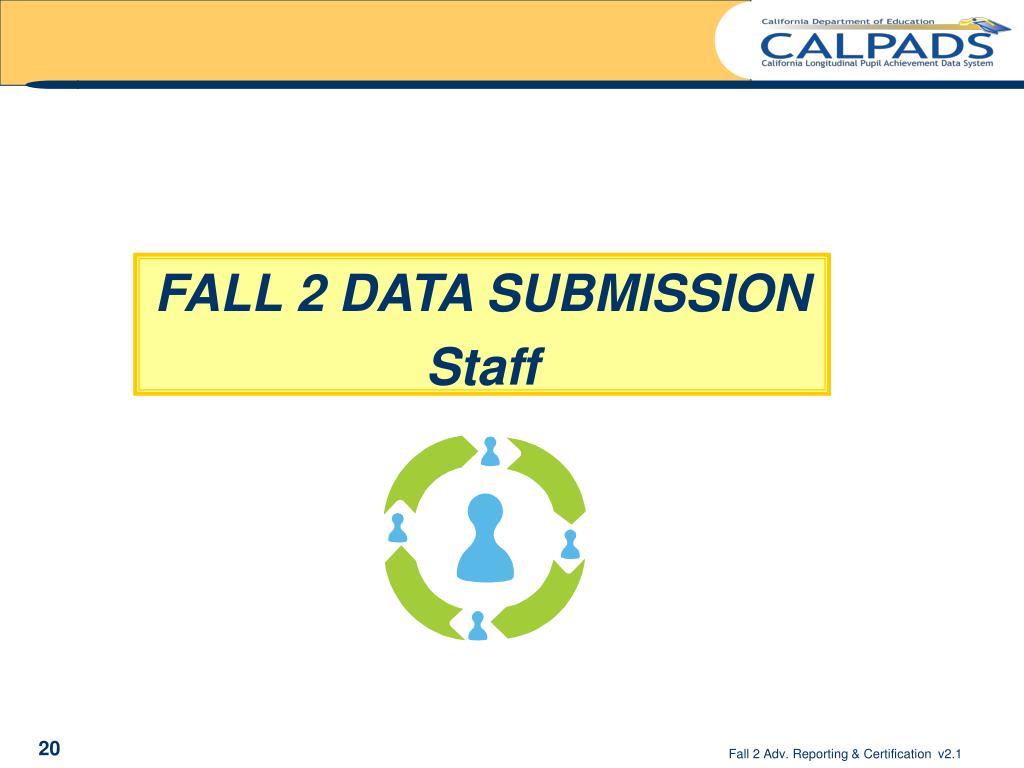 California Department of Education
CALPADS
California Longitudinal Pupil Achievement Data System

FALL 2 DATA SUBMISSION
Staff

20

Fall 2 Adv. Reporting & Certification v2.1